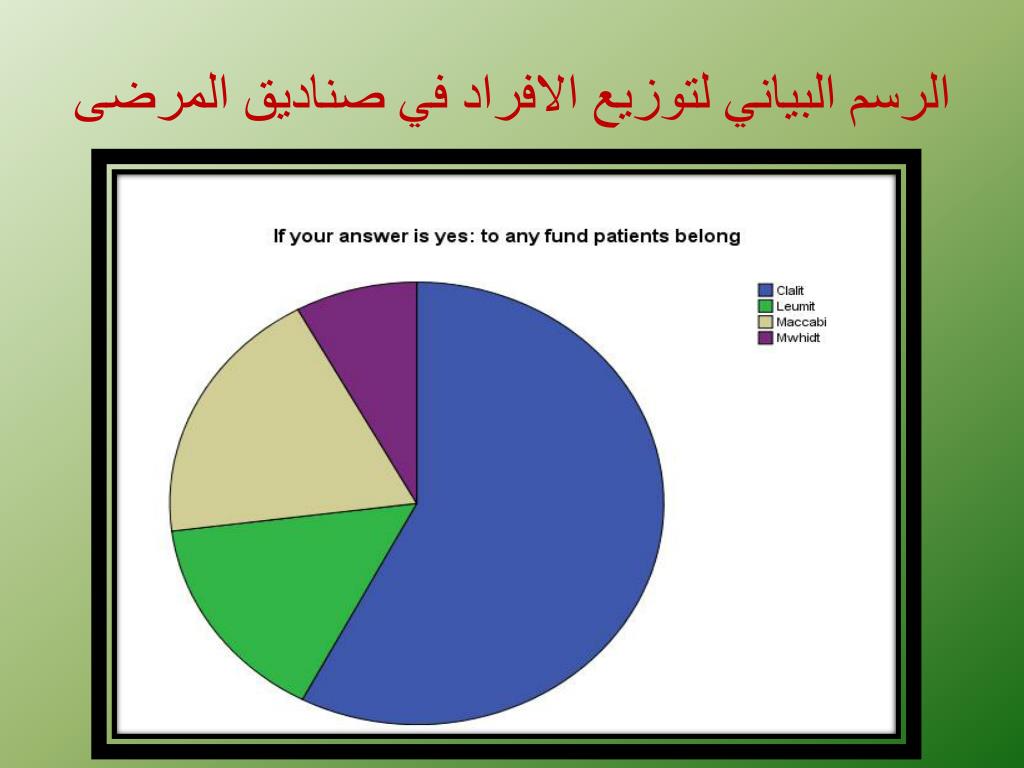 الرسم البياني لتوزيع الافراد في صناديق المرضى

If your answer is yes: to any fund patients belong

Clalit
Leumit
Maccabi
Mwhidt